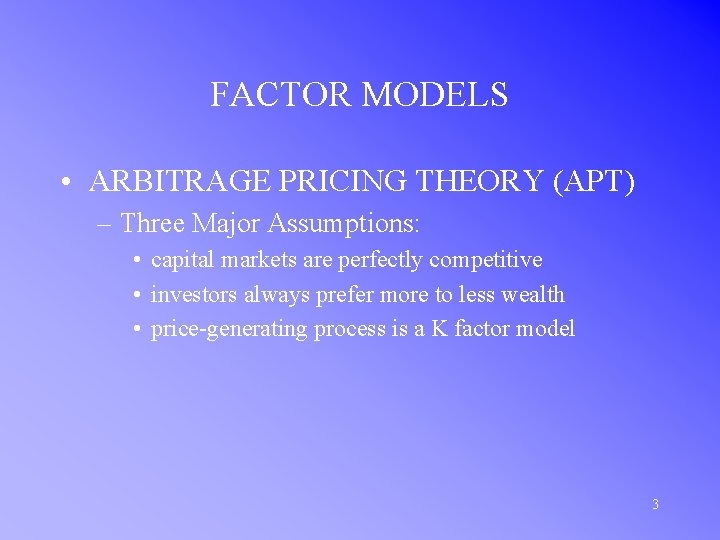 FACTOR MODELS

• ARBITRAGE PRICING THEORY (APT)
– Three Major Assumptions:
• capital markets are perfectly competitive
• investors always prefer more to less wealth
• price-generating process is a K factor model

3